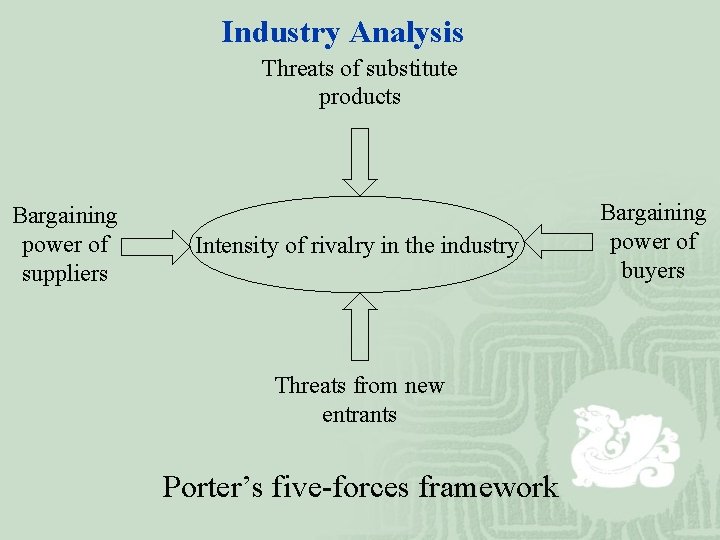 Industry Analysis

Threats of substitute products

Bargaining power of suppliers

Intensity of rivalry in the industry

Bargaining power of buyers

Threats from new entrants

Porter’s five-forces framework